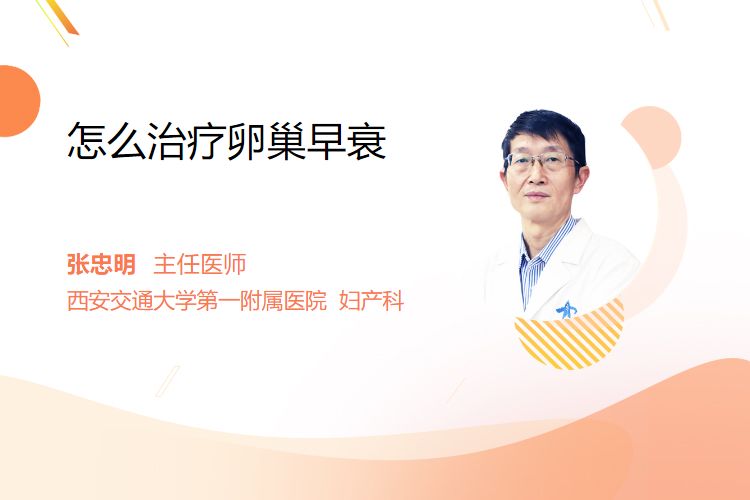 怎么治疗卵巢早衰

张忠明 主任医师
西安交通大学第一附属医院 妇产科